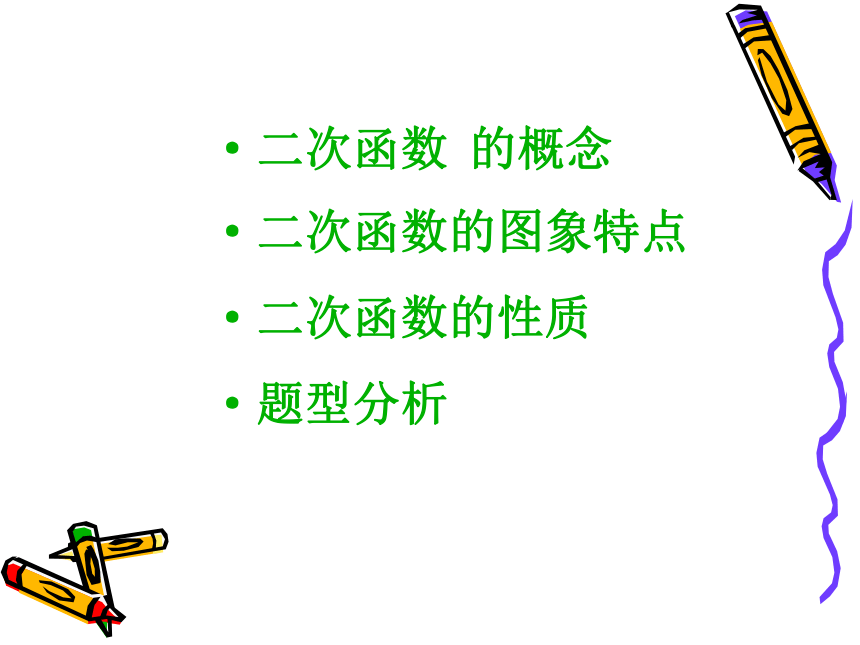 • 二次函数 的概念
• 二次函数的图象特点
• 二次函数的性质
• 题型分析